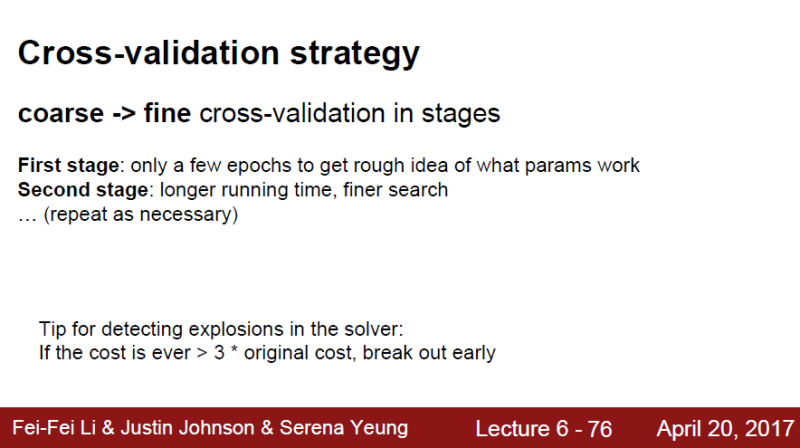 Cross-validation strategy

coarse -> fine cross-validation in stages

First stage: only a few epochs to get rough idea of what params work
Second stage: longer running time, finer search
… (repeat as necessary)

Tip for detecting explosions in the solver:
If the cost is ever > 3 * original cost, break out early

Fei-Fei Li & Justin Johnson & Serena Yeung Lecture 6 - 76 April 20, 2017